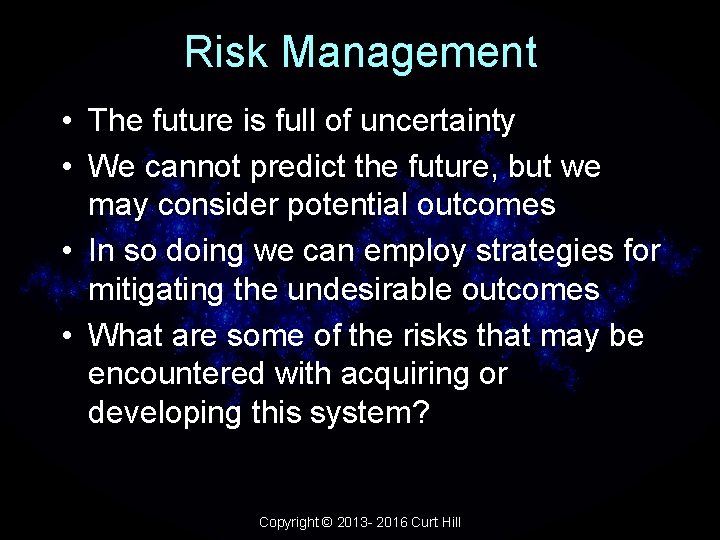 Risk Management

• The future is full of uncertainty
• We cannot predict the future, but we may consider potential outcomes
• In so doing we can employ strategies for mitigating the undesirable outcomes
• What are some of the risks that may be encountered with acquiring or developing this system?

Copyright © 2013- 2016 Curt Hill